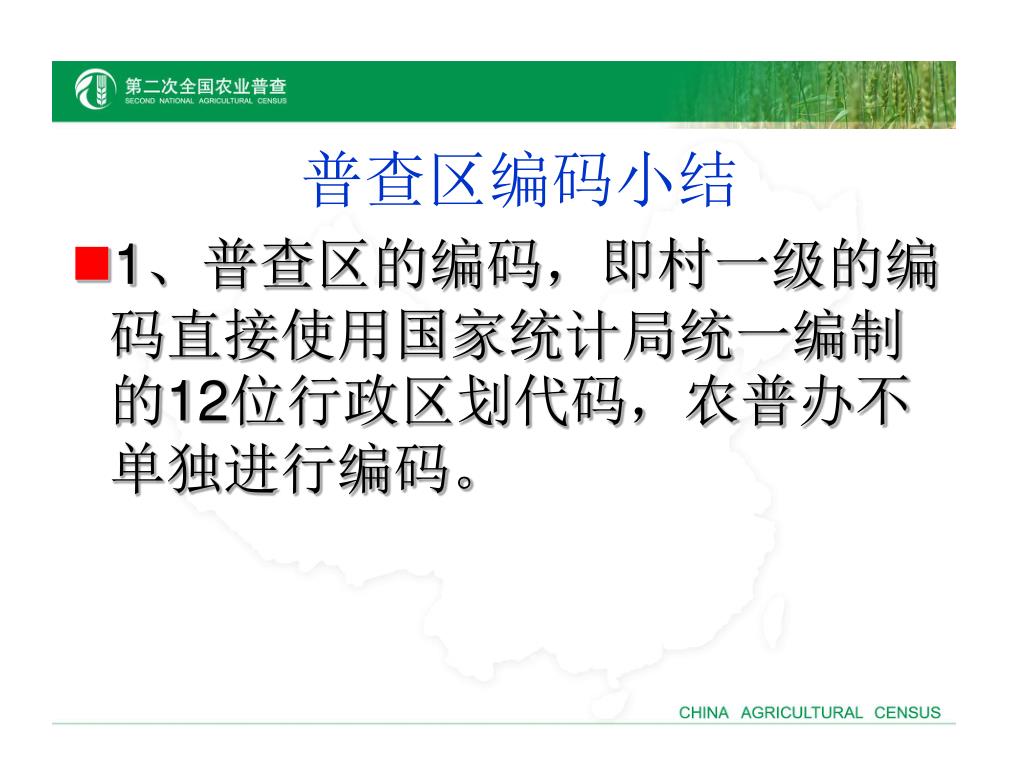 第二次全国农业普查
SECOND NATIONAL AGRICULTURAL CENSUS

普查区编码小结

1、普查区的编码，即村一级的编码直接使用国家统计局统一编制的12位行政区划代码，农普办不单独进行编码。

CHINA AGRICULTURAL CENSUS